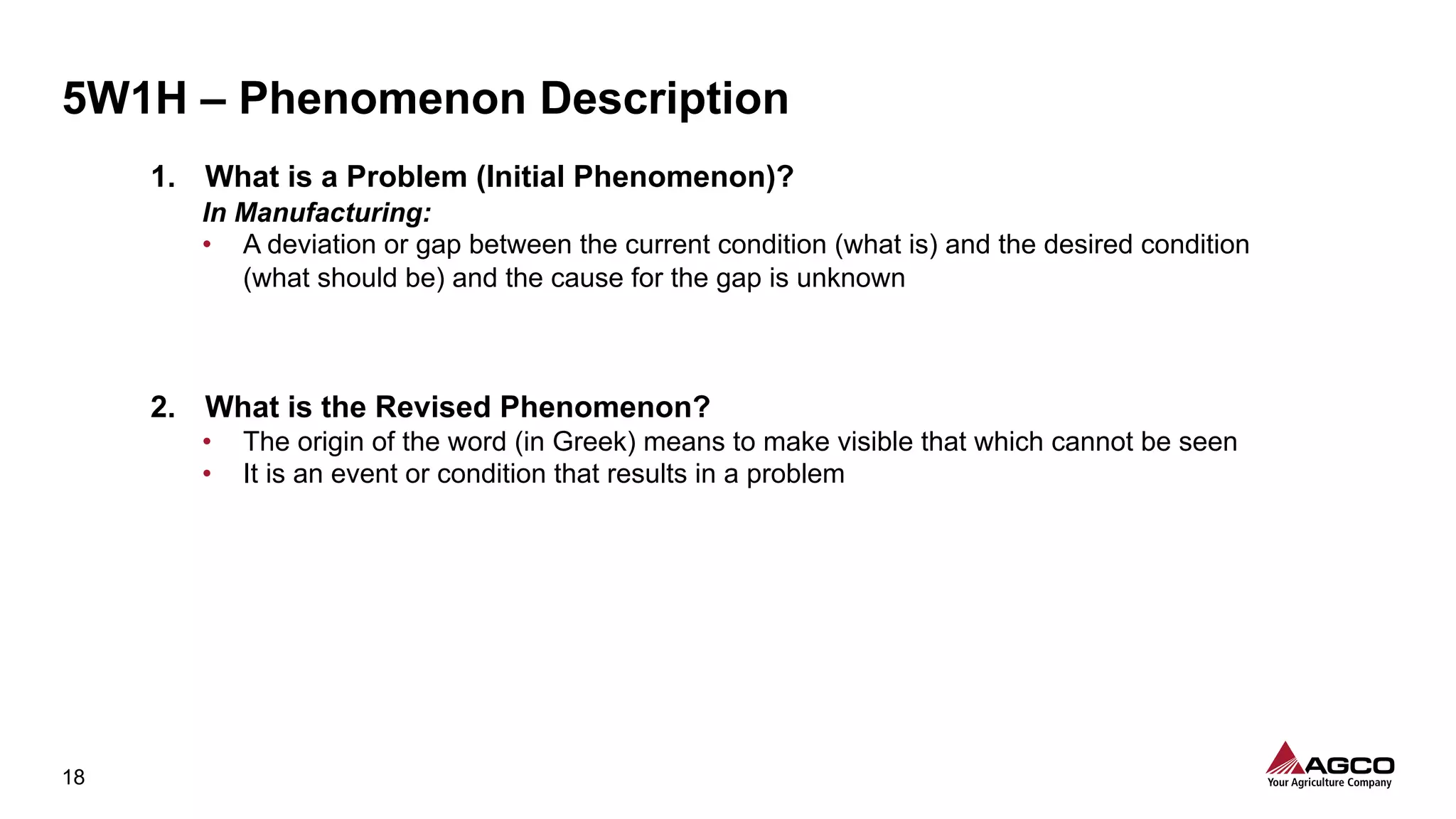 5W1H – Phenomenon Description

1. What is a Problem (Initial Phenomenon)?
In Manufacturing:
• A deviation or gap between the current condition (what is) and the desired condition (what should be) and the cause for the gap is unknown

2. What is the Revised Phenomenon?
• The origin of the word (in Greek) means to make visible that which cannot be seen
• It is an event or condition that results in a problem

18

AGCO
Your Agriculture Company